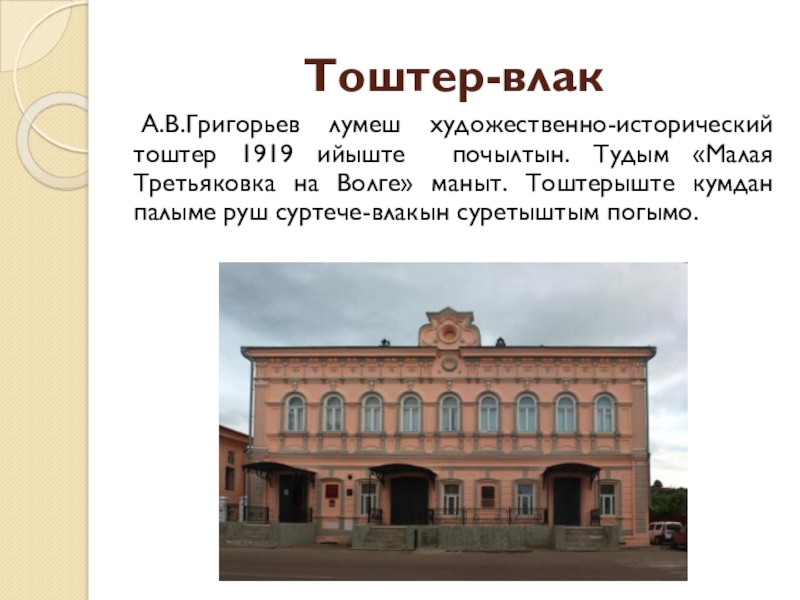 Тоштер-влак

А.В.Григорьев лумеш художественно-исторический тоштер 1919 ийыште почылтын. Тудым «Малая Третьяковка на Волге» маныт. Тоштерыште кумдан палыме руш суртече-влакын суретыштым погымо.